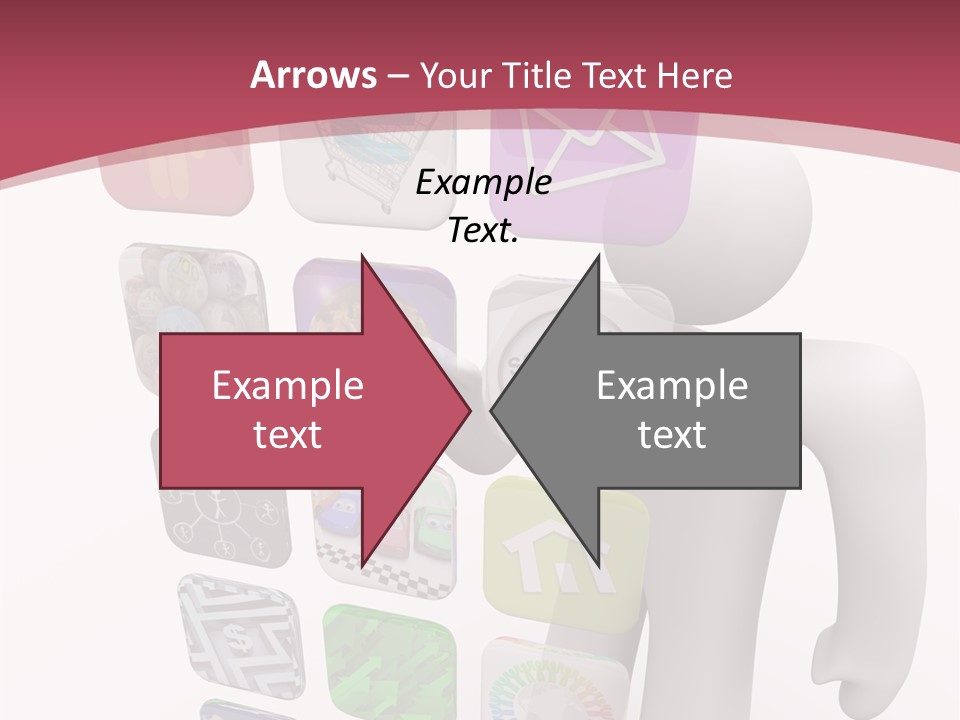 Arrows – Your Title Text Here

Example Text.

Example text

Example text